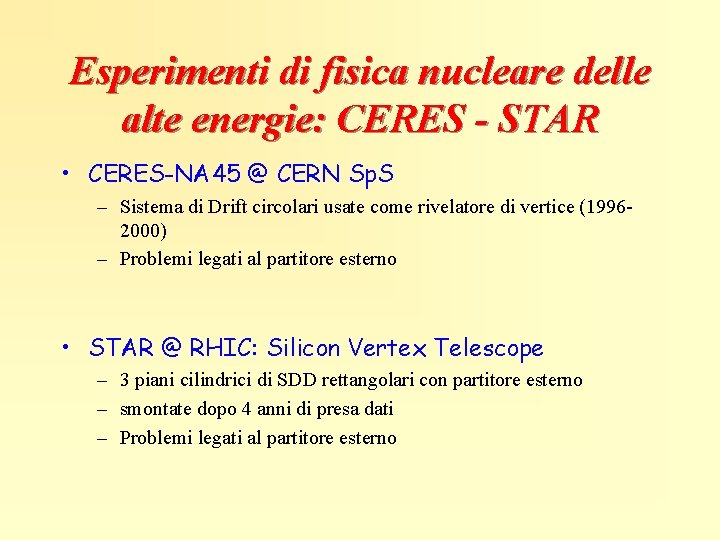 Esperimenti di fisica nucleare delle alte energie: CERES - STAR

• CERES-NA45 @ CERN SpS
– Sistema di Drift circolari usate come rivelatore di vertice (1996-2000)
– Problemi legati al partitore esterno

• STAR @ RHIC: Silicon Vertex Telescope
– 3 piani cilindrici di SDD rettangolari con partitore esterno
– smontate dopo 4 anni di presa dati
– Problemi legati al partitore esterno